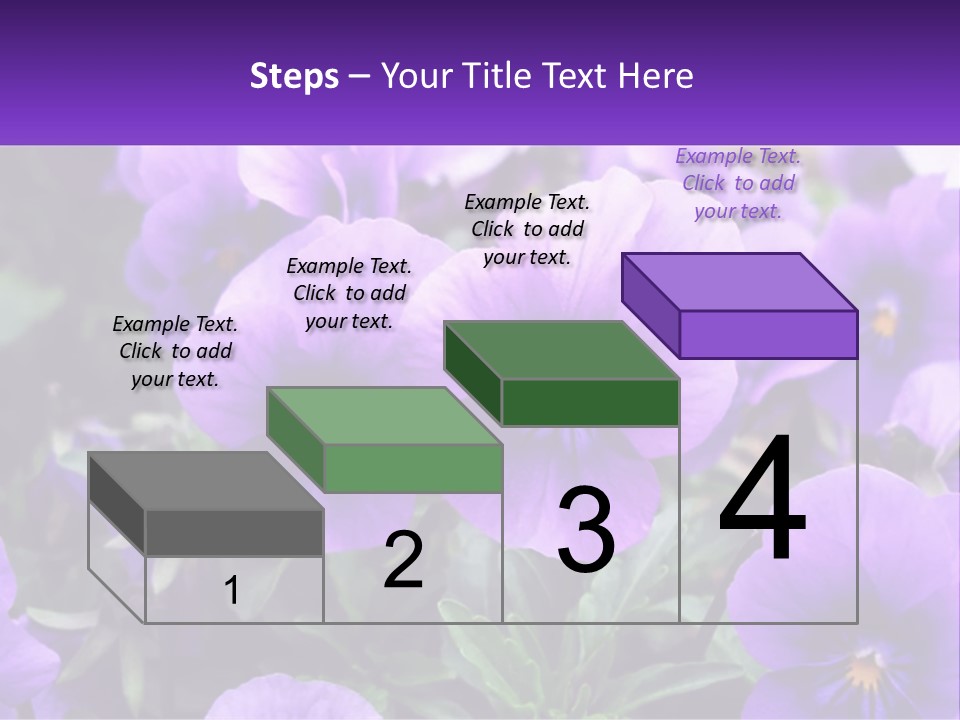 Steps – Your Title Text Here

Example Text. Click to add your text.

Example Text. Click to add your text.

Example Text. Click to add your text.

Example Text. Click to add your text.

1

2

3

4